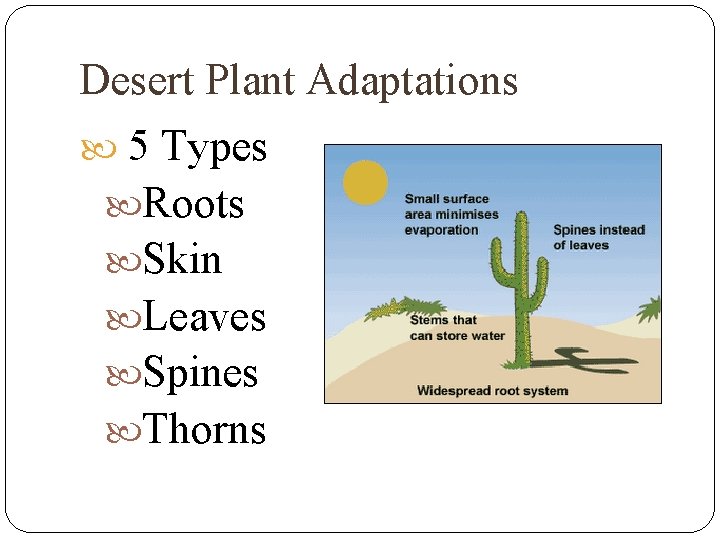 Desert Plant Adaptations

5 Types

Roots

Skin

Leaves

Spines

Thorns

Small surface area minimises evaporation

Spines instead of leaves

Stems that can store water

Widespread root system